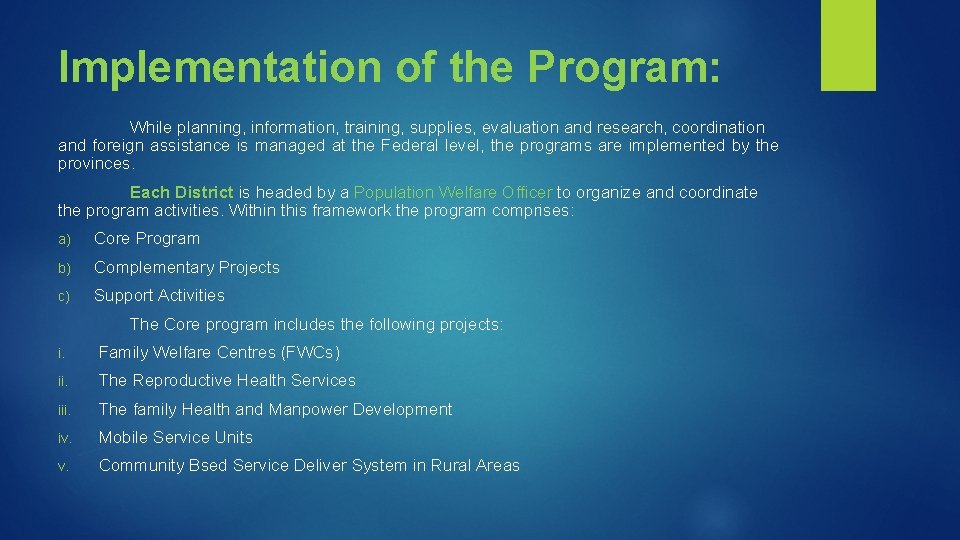 Implementation of the Program:

While planning, information, training, supplies, evaluation and research, coordination and foreign assistance is managed at the Federal level, the programs are implemented by the provinces.

Each District is headed by a Population Welfare Officer to organize and coordinate the program activities. Within this framework the program comprises:

a) Core Program

b) Complementary Projects

c) Support Activities

The Core program includes the following projects:

i. Family Welfare Centres (FWCs)

ii. The Reproductive Health Services

iii. The family Health and Manpower Development

iv. Mobile Service Units

v. Community Bsed Service Deliver System in Rural Areas